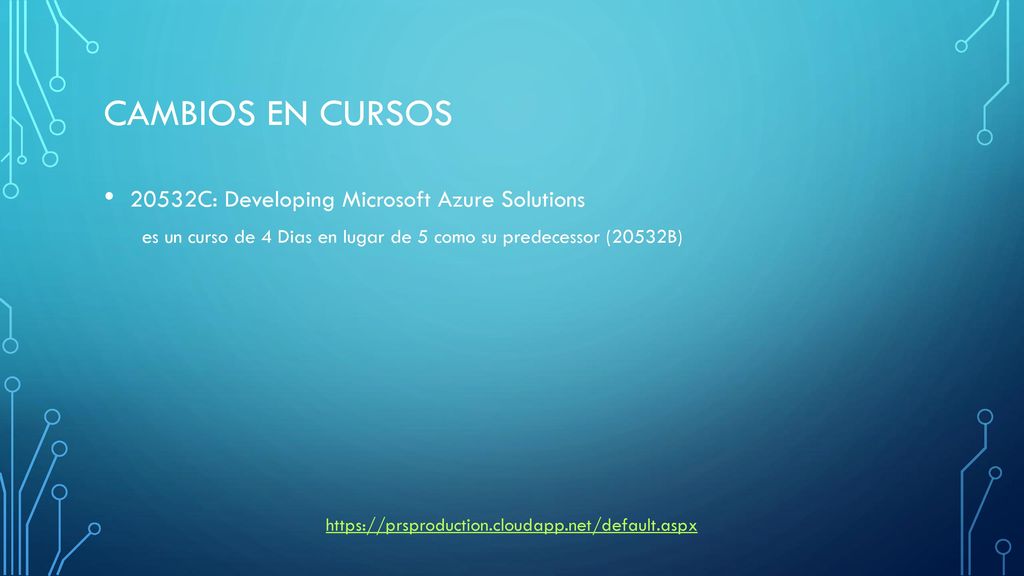 CAMBIOS EN CURSOS

• 20532C: Developing Microsoft Azure Solutions

es un curso de 4 Dias en lugar de 5 como su predecessor (20532B)

https://prsproduction.cloudapp.net/default.aspx